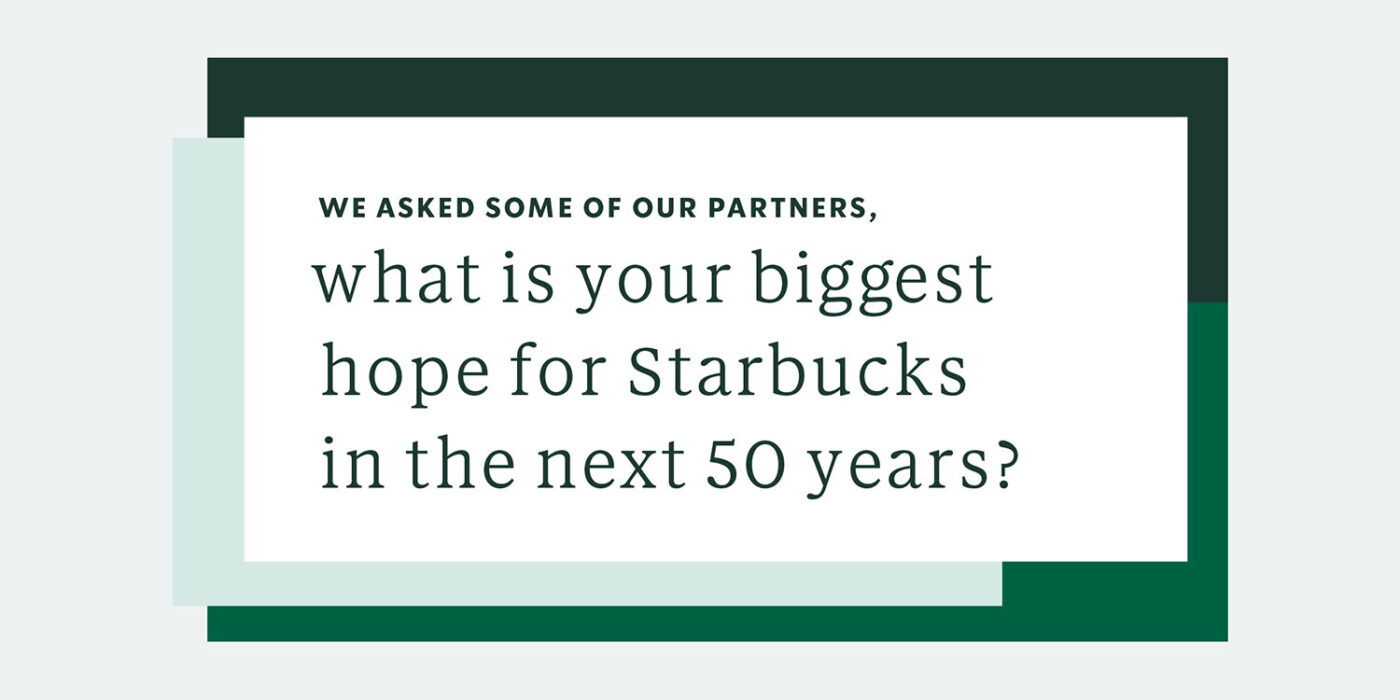 WE ASKED SOME OF OUR PARTNERS,

what is your biggest hope for Starbucks in the next 50 years?